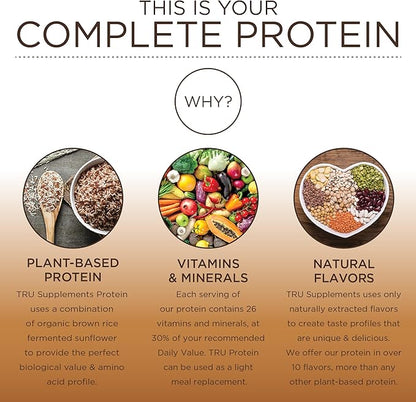 THIS IS YOUR
COMPLETE PROTEIN

WHY?

PLANT-BASED PROTEIN

TRU Supplements Protein uses a combination of organic brown rice fermented sunflower to provide the perfect biological value & amino acid profile.

VITAMINS & MINERALS

Each serving of our protein contains 26 vitamins and minerals, at 30% of your recommended Daily Value. TRU Protein can be used as a light meal replacement.

NATURAL FLAVORS

TRU Supplements uses only naturally extracted flavors to create taste profiles that are unique & delicious. We offer our protein in over 10 flavors, more than any other plant-based protein.